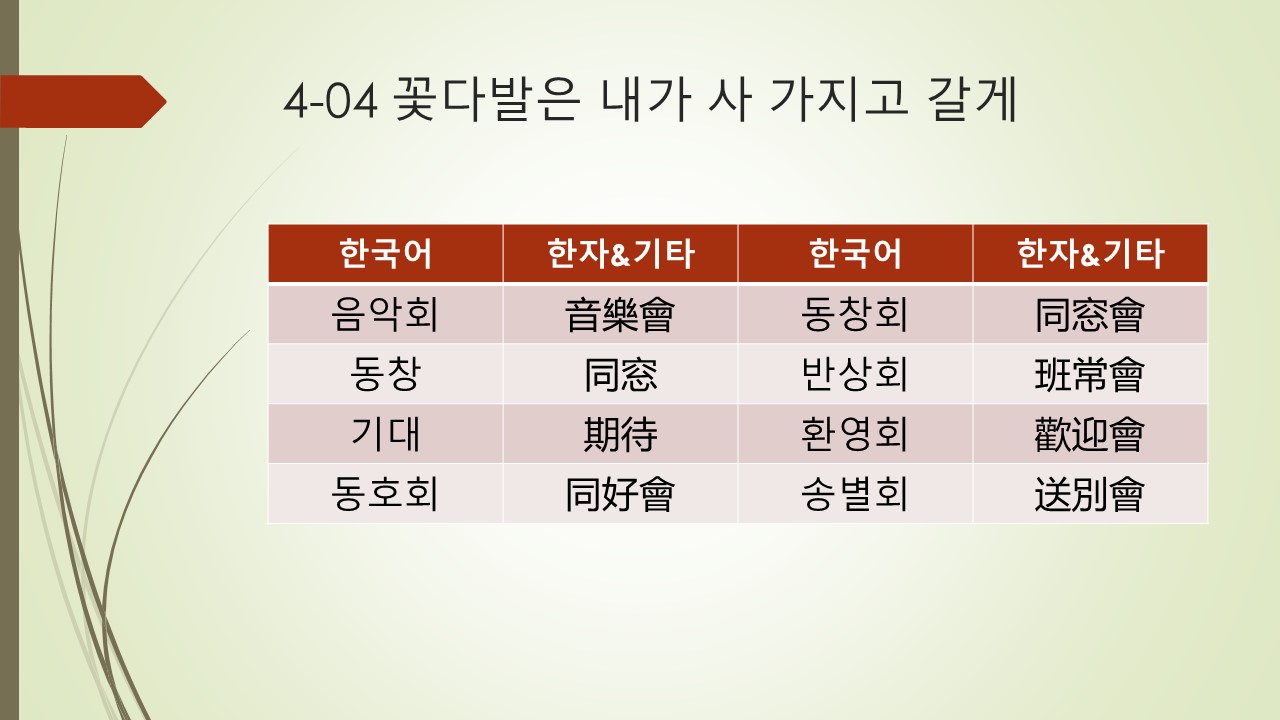 4-04 꽃다발은 내가 사 가지고 갈게

| 한국어 | 한자&기타 | 한국어 | 한자&기타 |
|---|---|---|---|
| 음악회 | 音樂會 | 동창회 | 同窓會 |
| 동창 | 同窓 | 반상회 | 班常會 |
| 기대 | 期待 | 환영회 | 歡迎會 |
| 동호회 | 同好會 | 송별회 | 送別會 |